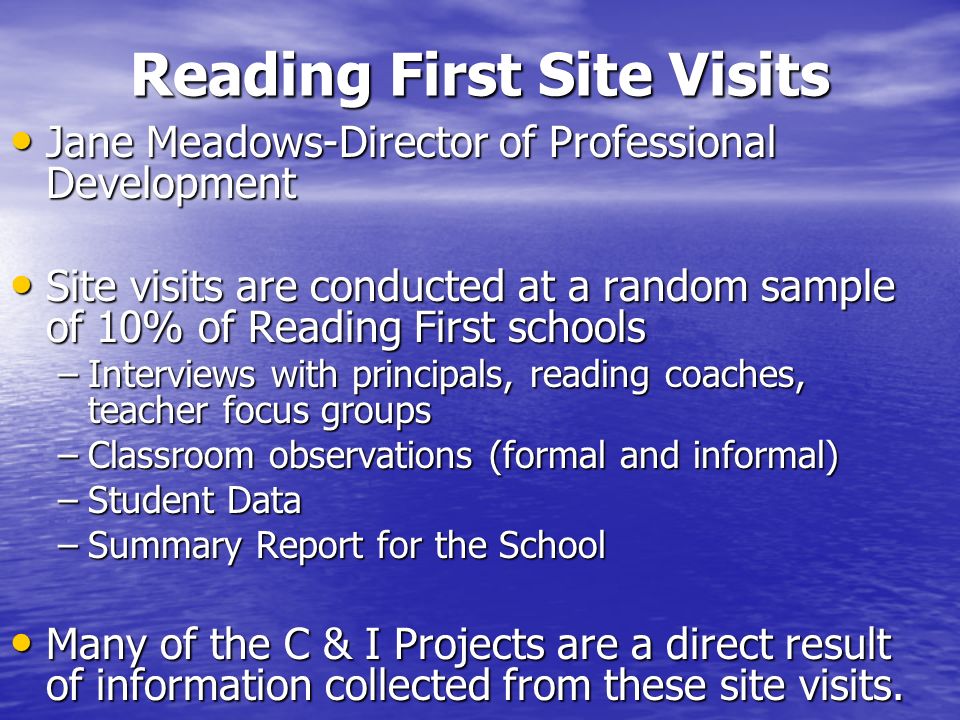 Reading First Site Visits

• Jane Meadows-Director of Professional Development

• Site visits are conducted at a random sample of 10% of Reading First schools
– Interviews with principals, reading coaches, teacher focus groups
– Classroom observations (formal and informal)
– Student Data
– Summary Report for the School

• Many of the C & I Projects are a direct result of information collected from these site visits.